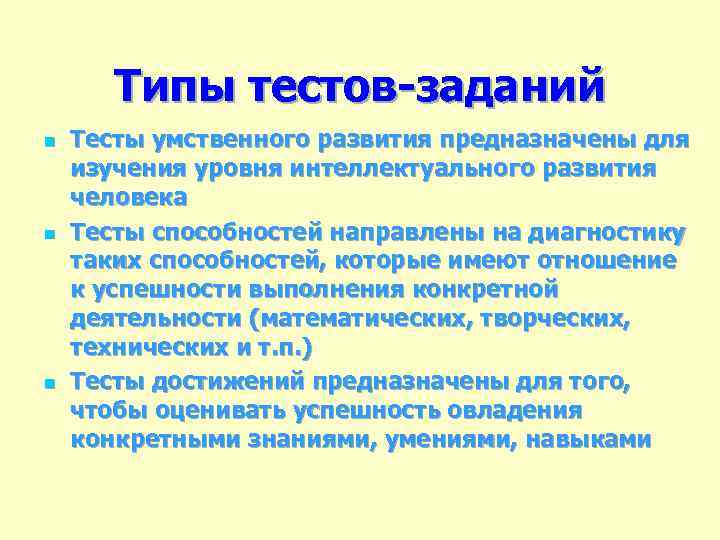 Типы тестов-заданий

- Тесты умственного развития предназначены для изучения уровня интеллектуального развития человека
- Тесты способностей направлены на диагностику таких способностей, которые имеют отношение к успешности выполнения конкретной деятельности (математических, творческих, технических и т.п.)
- Тесты достижений предназначены для того, чтобы оценивать успешность овладения конкретными знаниями, умениями, навыками